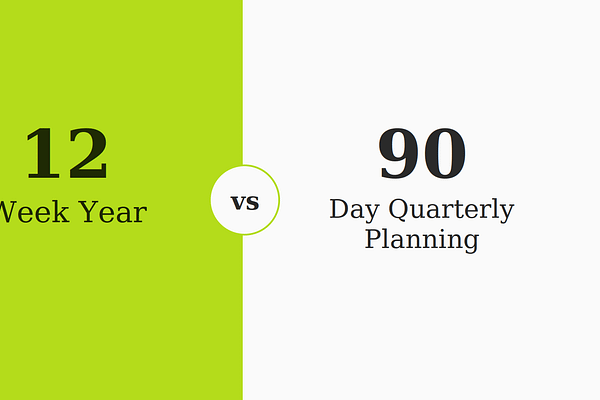 12
Week Year

vs

90
Day Quarterly Planning